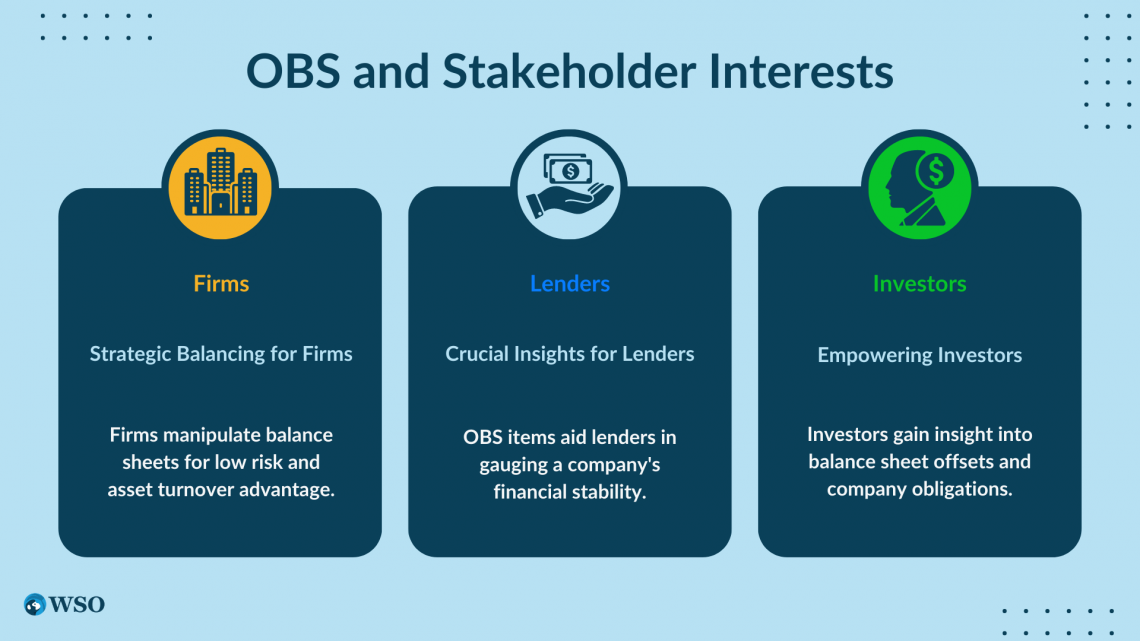 OBS and Stakeholder Interests

Firms

Strategic Balancing for Firms

Firms manipulate balance sheets for low risk and asset turnover advantage.

Lenders

Crucial Insights for Lenders

OBS items aid lenders in gauging a company's financial stability.

Investors

Empowering Investors

Investors gain insight into balance sheet offsets and company obligations.

WSO